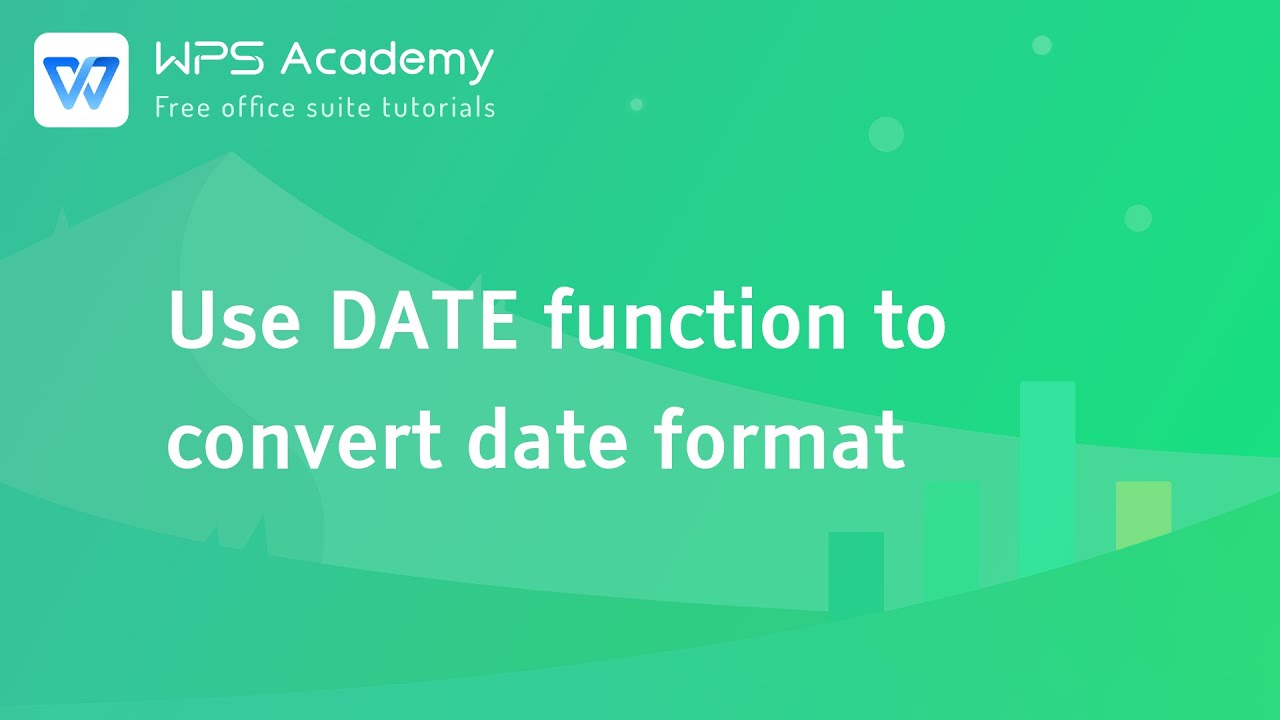 WPS Academy
Free office suite tutorials

Use DATE function to convert date format